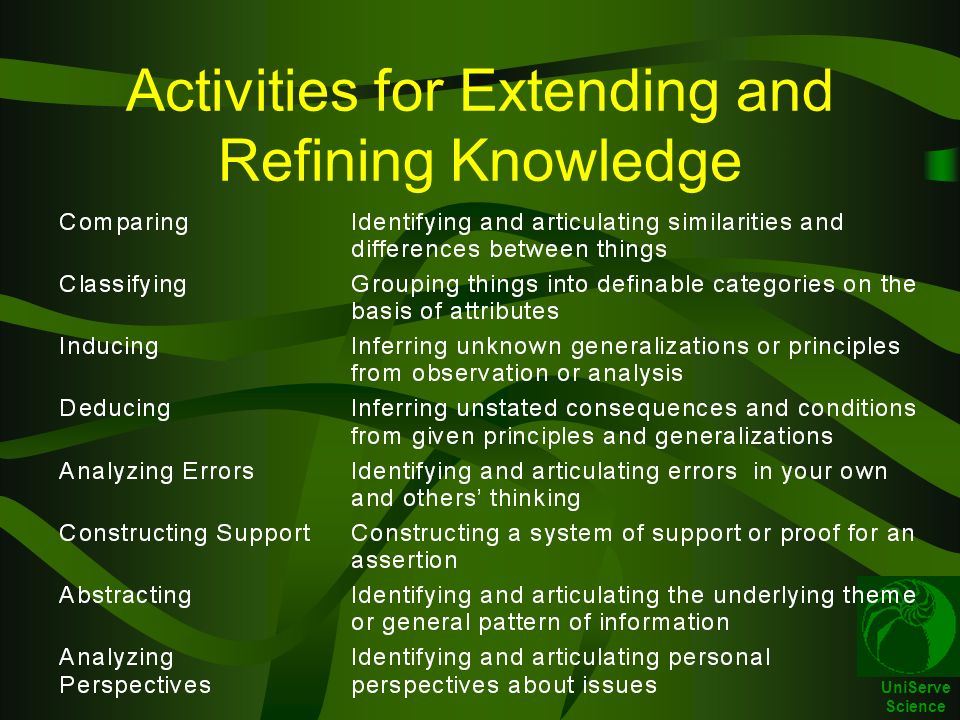 Activities for Extending and Refining Knowledge

| | |
|---|---|
| Comparing | Identifying and articulating similarities and differences between things |
| Classifying | Grouping things into definable categories on the basis of attributes |
| Inducing | Inferring unknown generalizations or principles from observation or analysis |
| Deducing | Inferring unstated consequences and conditions from given principles and generalizations |
| Analyzing Errors | Identifying and articulating errors in your own and others' thinking |
| Constructing Support | Constructing a system of support or proof for an assertion |
| Abstracting | Identifying and articulating the underlying theme or general pattern of information |
| Analyzing Perspectives | Identifying and articulating personal perspectives about issues |

UniServe Science